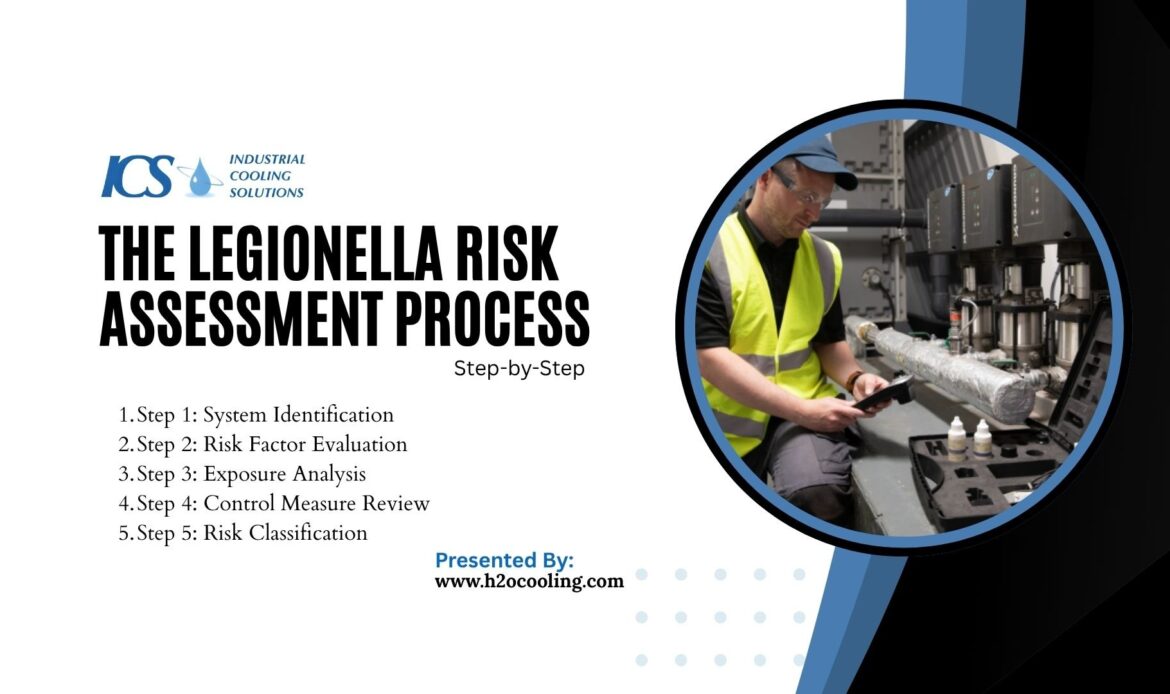 ICS INDUSTRIAL COOLING SOLUTIONS

THE LEGIONELLA RISK ASSESSMENT PROCESS

Step-by-Step

1. Step 1: System Identification
2. Step 2: Risk Factor Evaluation
3. Step 3: Exposure Analysis
4. Step 4: Control Measure Review
5. Step 5: Risk Classification

Presented By:
www.h2ocooling.com